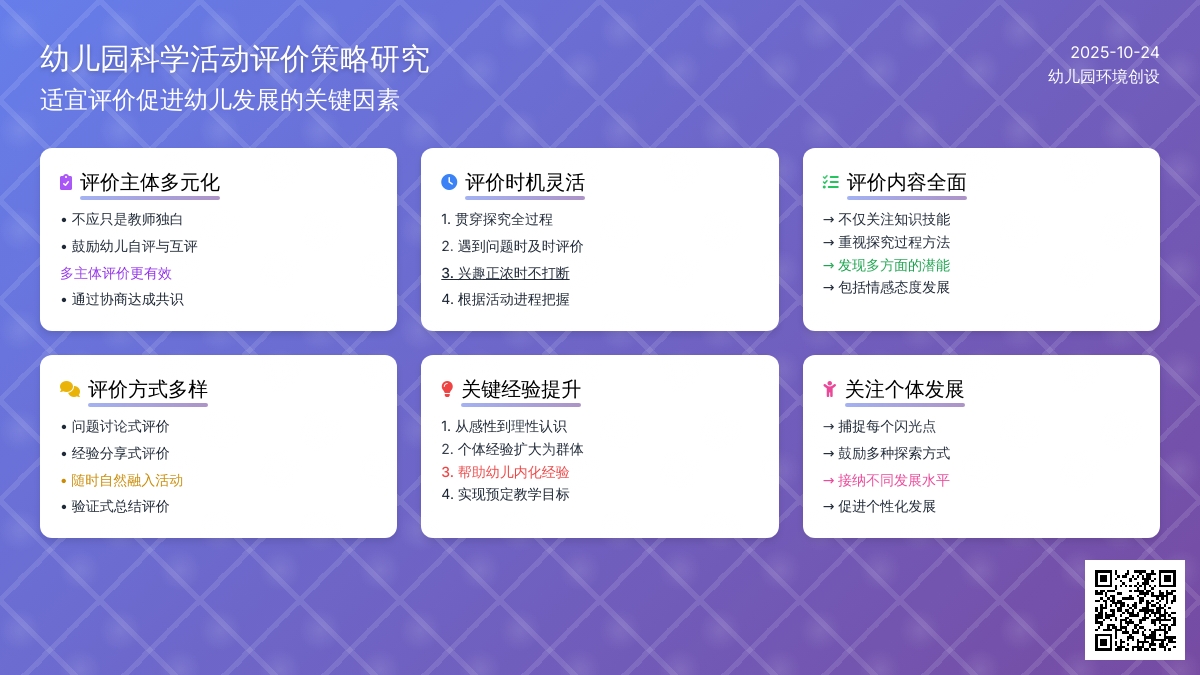 幼儿园科学活动评价策略研究
适宜评价促进幼儿发展的关键因素

2025-10-24
幼儿园环境创设

评价主体多元化
• 不应只是教师独白
• 鼓励幼儿自评与互评
多主体评价更有效
• 通过协商达成共识

评价时机灵活
1. 贯穿探究全过程
2. 遇到问题时及时评价
3. 兴趣正浓时不打断
4. 根据活动进程把握

评价内容全面
→ 不仅关注知识技能
→ 重视探究过程方法
→ 发现多方面的潜能
→ 包括情感态度发展

评价方式多样
• 问题讨论式评价
• 经验分享式评价
• 随时自然融入活动
• 验证式总结评价

关键经验提升
1. 从感性到理性认识
2. 个体经验扩大为群体
3. 帮助幼儿内化经验
4. 实现预定教学目标

关注个体发展
→ 捕捉每个闪光点
→ 鼓励多种探索方式
→ 接纳不同发展水平
→ 促进个性化发展